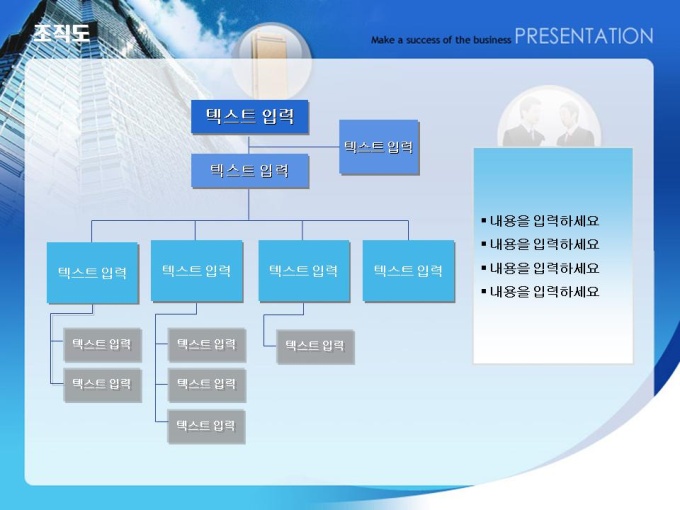 조직도

Make a success of the business PRESENTATION

텍스트 입력

텍스트 입력

텍스트 입력

텍스트 입력

텍스트 입력

텍스트 입력

텍스트 입력

텍스트 입력

텍스트 입력

텍스트 입력

텍스트 입력

텍스트 입력

텍스트 입력

▪ 내용을 입력하세요
▪ 내용을 입력하세요
▪ 내용을 입력하세요
▪ 내용을 입력하세요